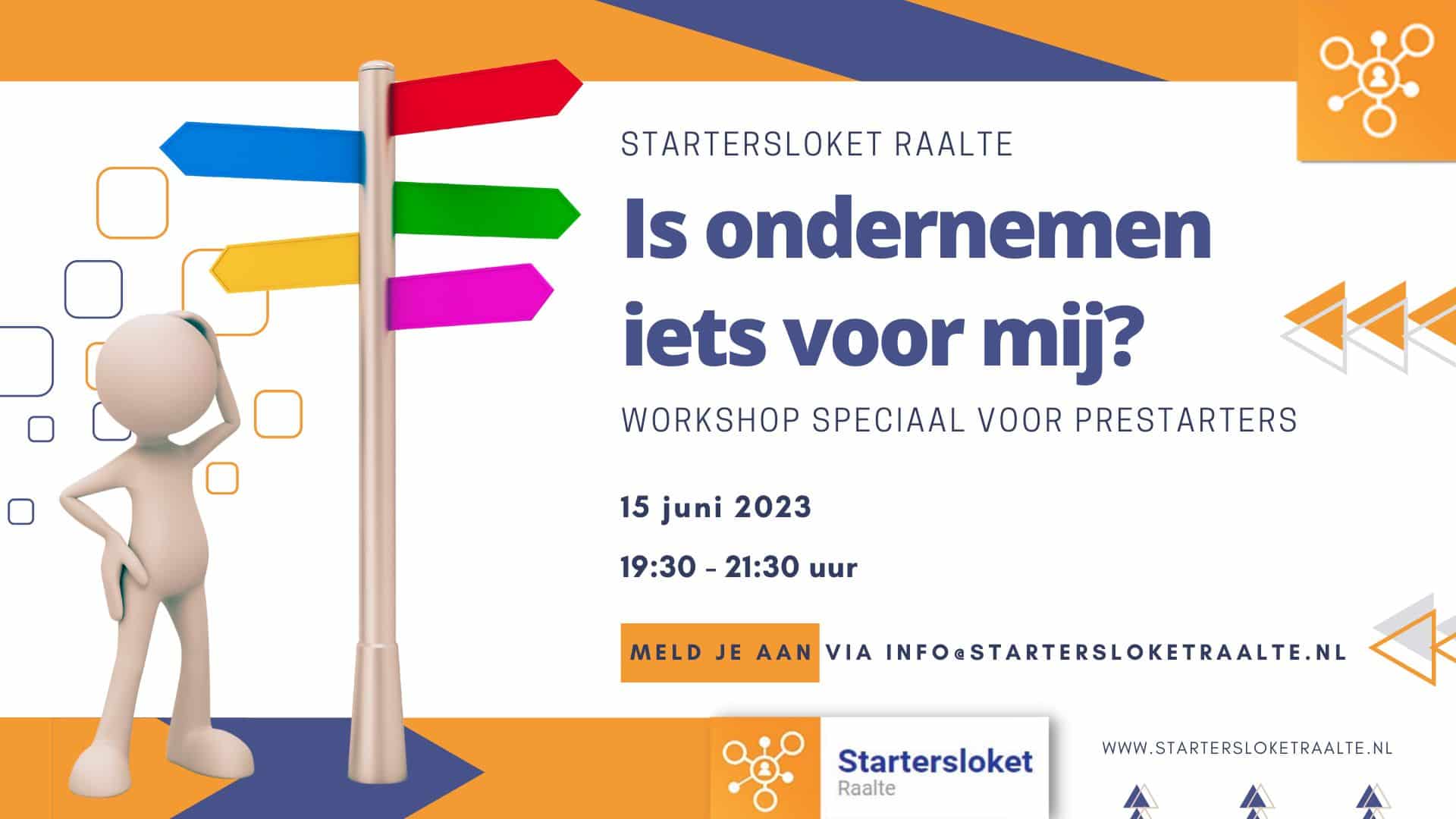 STARTERSLOKET RAALTE

Is ondernemen iets voor mij?

WORKSHOP SPECIAAL VOOR PRESTARTERS

15 juni 2023

19:30 - 21:30 uur

MELD JE AAN VIA INFO@STARTERSLOKETRAALTE.NL

Startersloket
Raalte

WWW.STARTERSLOKETRAALTE.NL